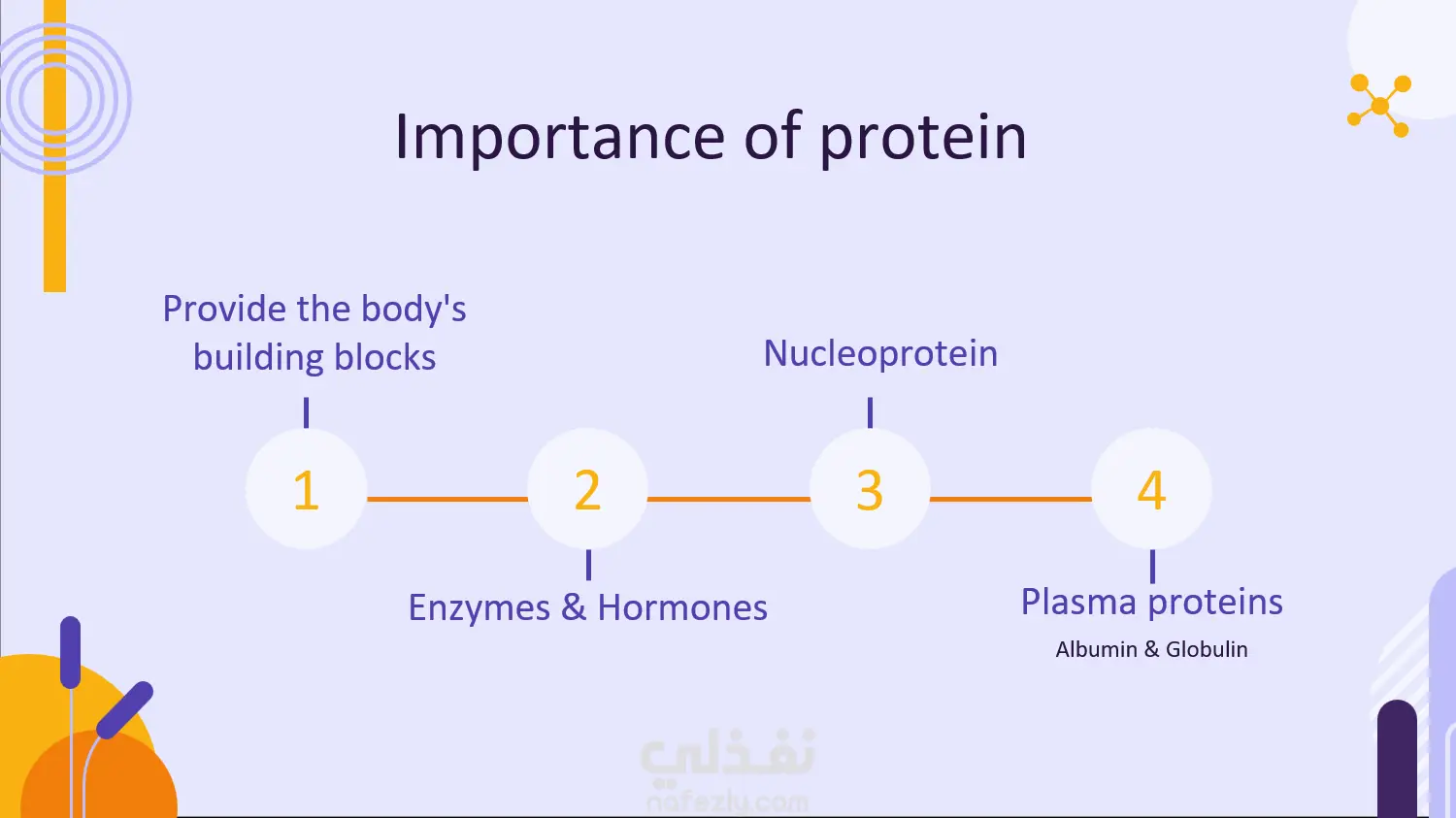 Importance of protein

Provide the body's building blocks

Nucleoprotein

1

2

3

4

Enzymes & Hormones

Plasma proteins

Albumin & Globulin

نفذلي
nafezly.com